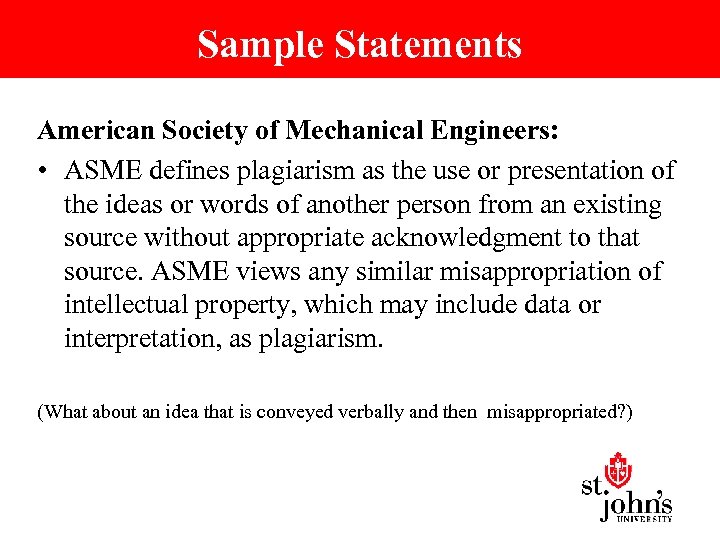 Sample Statements

American Society of Mechanical Engineers:

• ASME defines plagiarism as the use or presentation of the ideas or words of another person from an existing source without appropriate acknowledgment to that source. ASME views any similar misappropriation of intellectual property, which may include data or interpretation, as plagiarism.

(What about an idea that is conveyed verbally and then misappropriated?)

st. john's UNIVERSITY